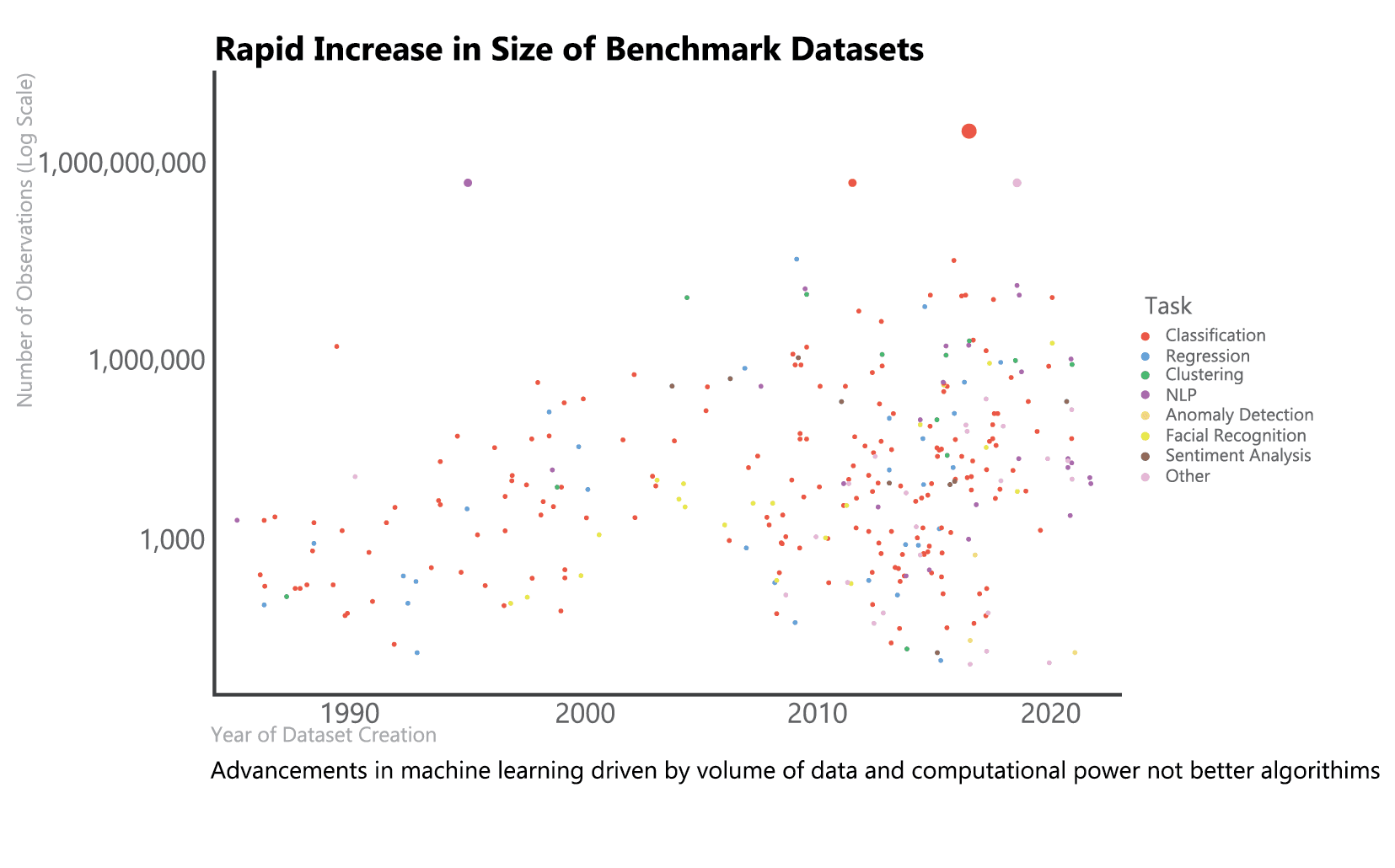 Rapid Increase in Size of Benchmark Datasets

Number of Observations (Log Scale)

1,000,000,000
1,000,000
1,000

1990
2000
2010
2020

Year of Dataset Creation

Task
Classification
Regression
Clustering
NLP
Anomaly Detection
Facial Recognition
Sentiment Analysis
Other

Advancements in machine learning driven by volume of data and computational power not better algorithims